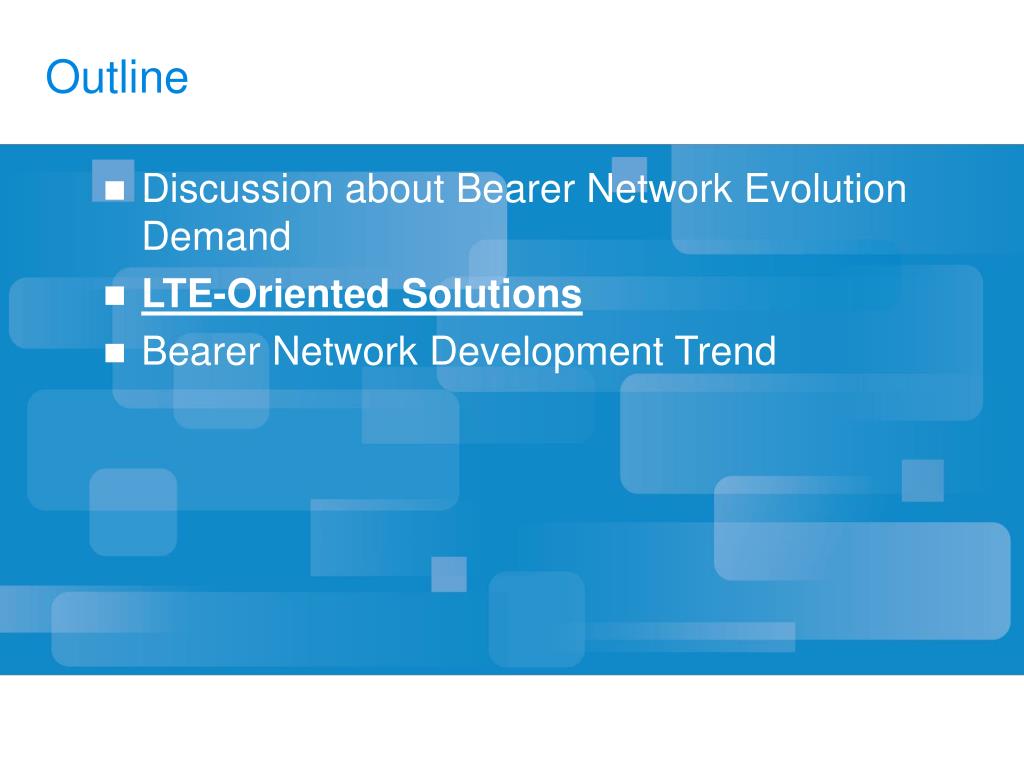 Outline

■ Discussion about Bearer Network Evolution Demand
■ LTE-Oriented Solutions
■ Bearer Network Development Trend